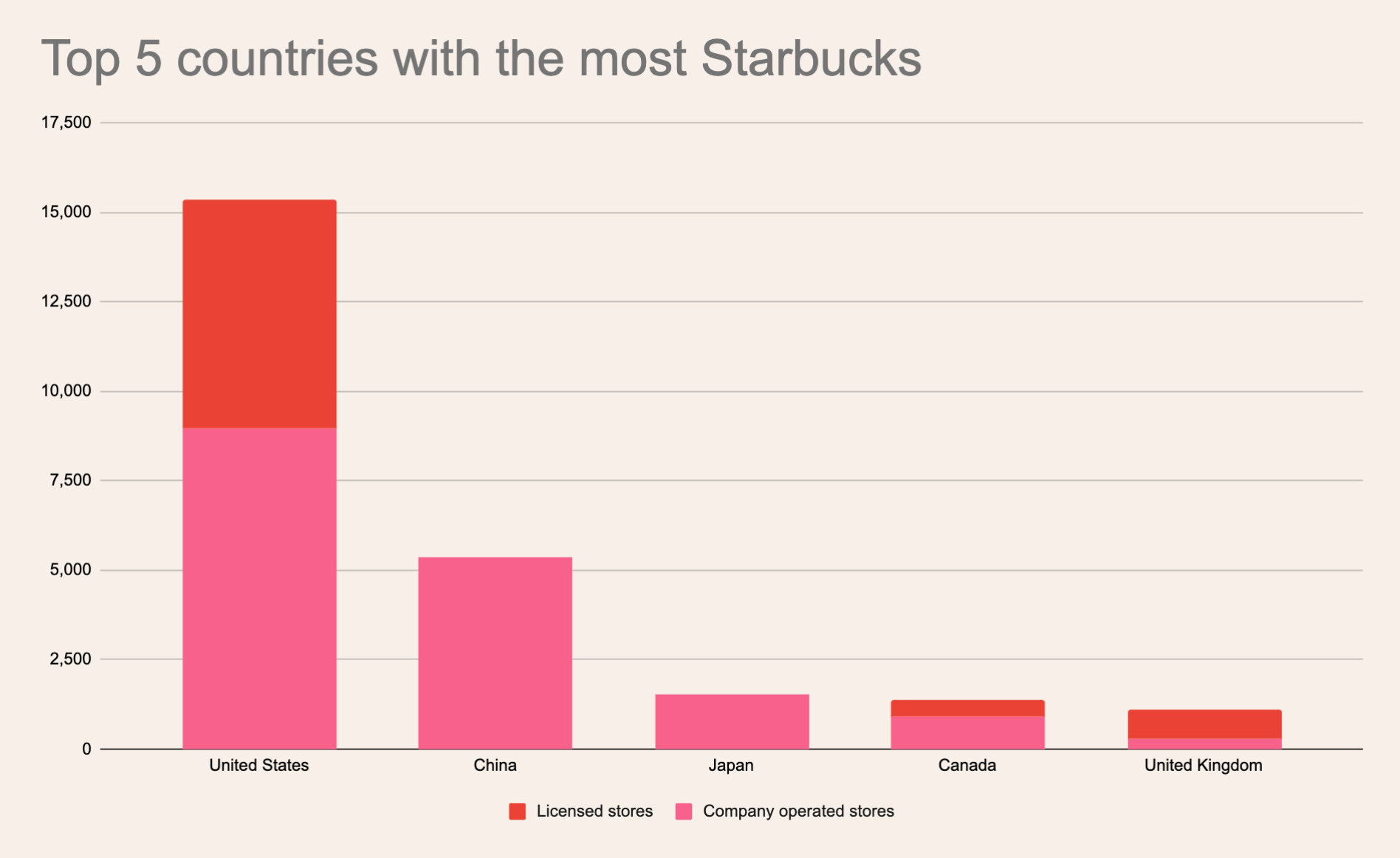 Top 5 countries with the most Starbucks

17,500
15,000
12,500
10,000
7,500
5,000
2,500
0

United States
China
Japan
Canada
United Kingdom

Licensed stores
Company operated stores